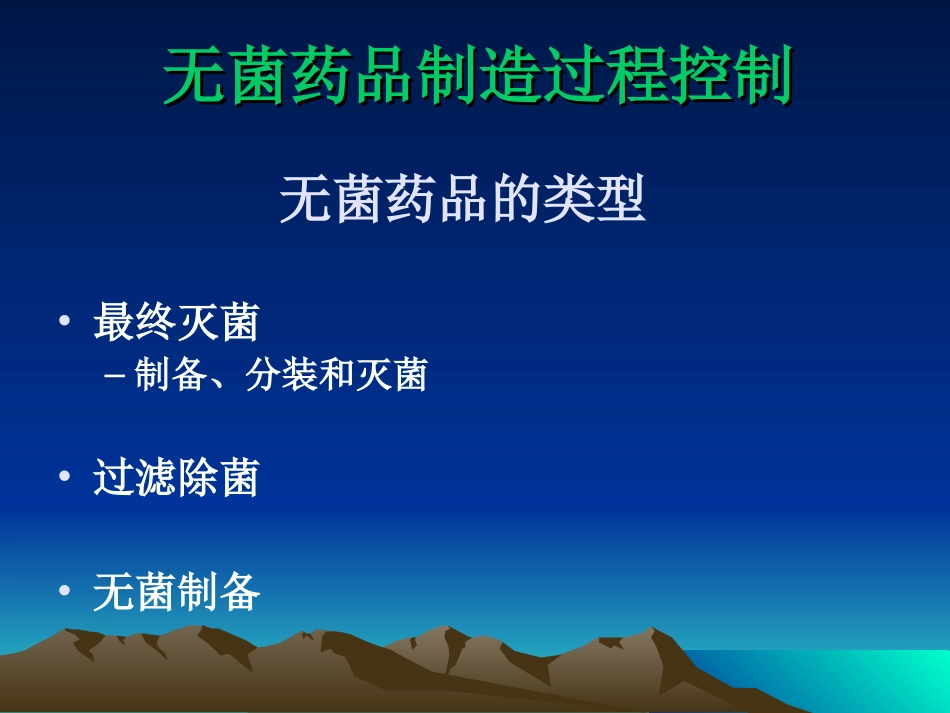 无菌药品制造过程控制

无菌药品的类型

• 最终灭菌
– 制备、分装和灭菌

• 过滤除菌

• 无菌制备